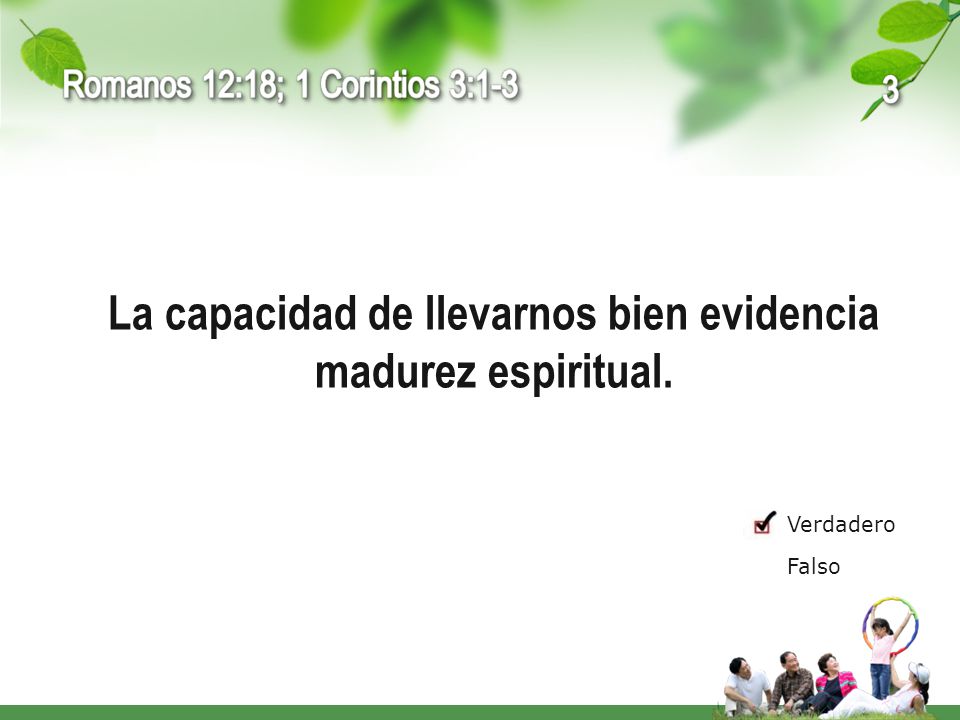 Romanos 12:18; 1 Corintios 3:1-3

3

La capacidad de llevarnos bien evidencia madurez espiritual.

Verdadero

Falso